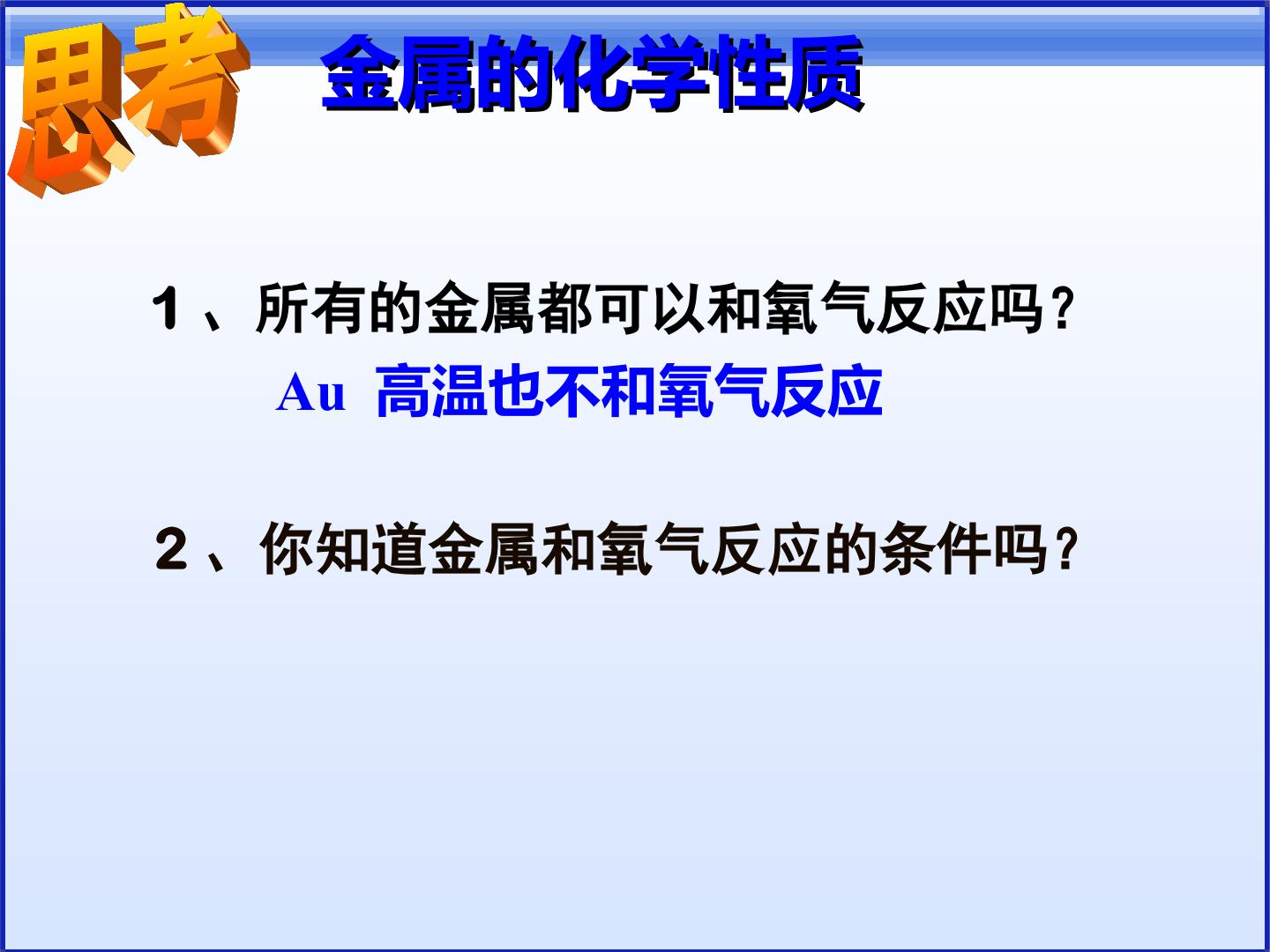 思考

金属的化学性质

1、所有的金属都可以和氧气反应吗？

Au 高温也不和氧气反应

2、你知道金属和氧气反应的条件吗？